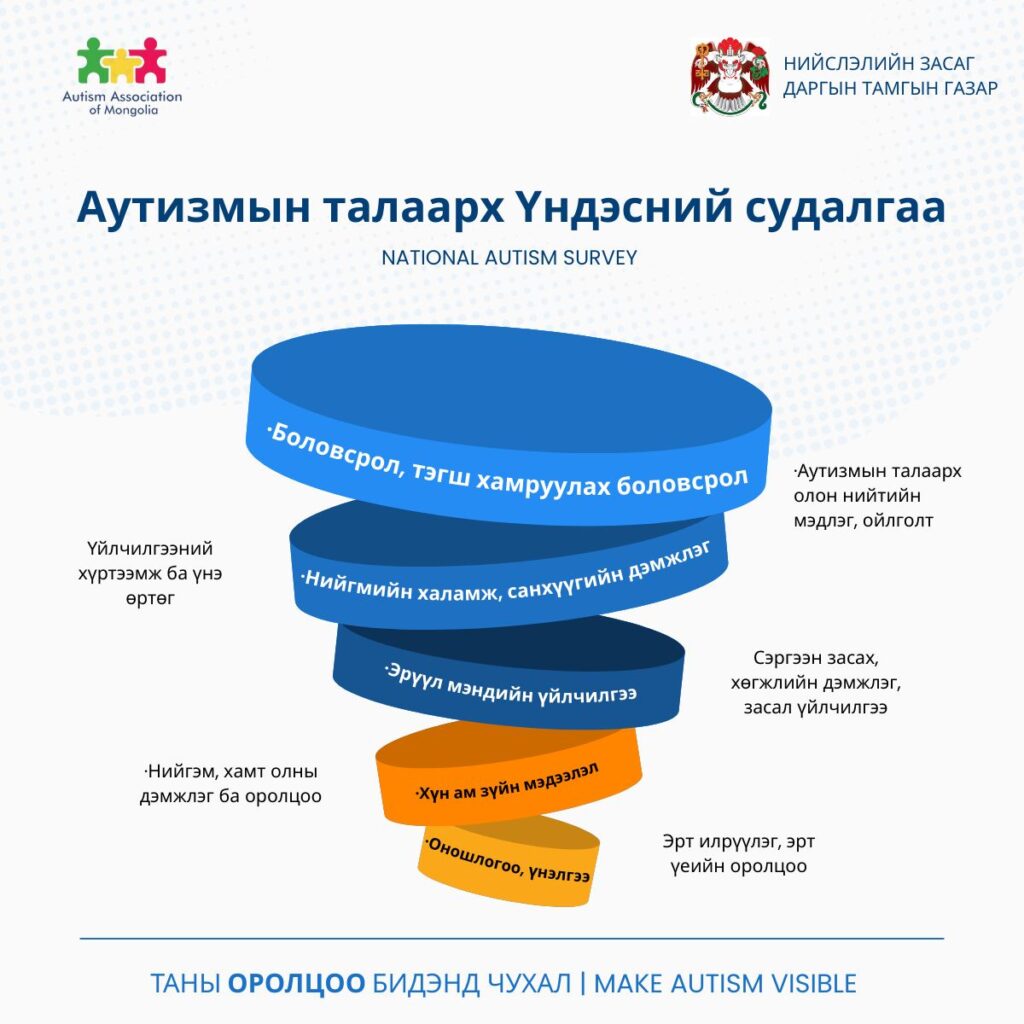 Autism Association of Mongolia

НИЙСЛЭЛИЙН ЗАСАГ ДАРГЫН ТАМГЫН ГАЗАР

Аутизмын талаарх Үндэсний судалгаа

NATIONAL AUTISM SURVEY

·Боловсрол, тэгш хамруулах боловсрол

·Аутизмын талаарх олон нийтийн мэдлэг, ойлголт

Үйлчилгээний хүртээмж ба үнэ өртөг

·Нийгмийн халамж, санхүүгийн дэмжлэг

·Эрүүл мэндийн үйлчилгээ

Сэргээн засах, хөгжлийн дэмжлэг, засал үйлчилгээ

·Нийгэм, хамт олны дэмжлэг ба оролцоо

·Хүн ам зүйн мэдээлэл

·Оношлогоо, үнэлгээ

Эрт илрүүлэг, эрт үеийн оролцоо

ТАНЫ ОРОЛЦОО БИДЭНД ЧУХАЛ | MAKE AUTISM VISIBLE